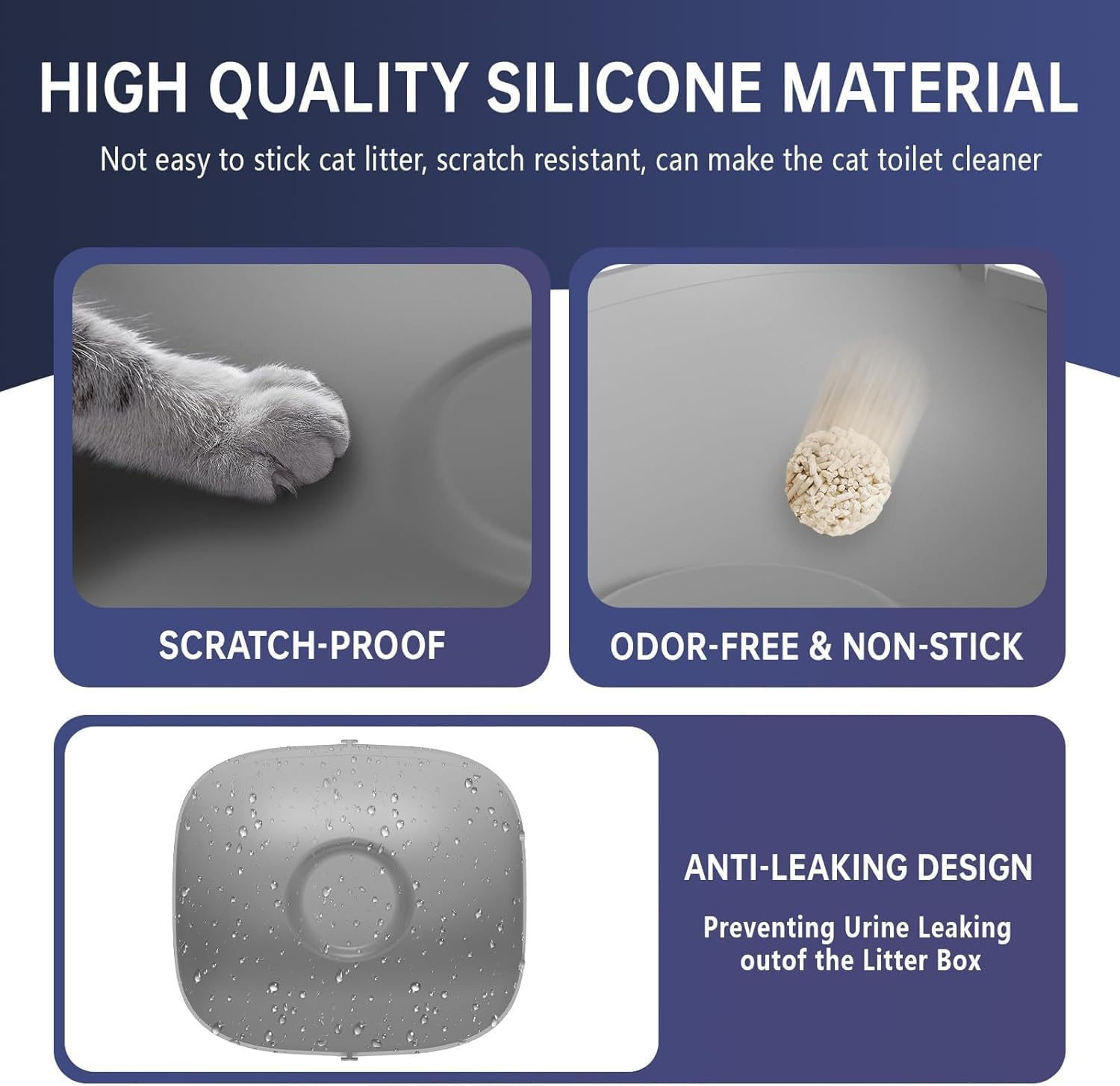 HIGH QUALITY SILICONE MATERIAL

Not easy to stick cat litter, scratch resistant, can make the cat toilet cleaner

SCRATCH-PROOF

ODOR-FREE & NON-STICK

ANTI-LEAKING DESIGN

Preventing Urine Leaking outof the Litter Box